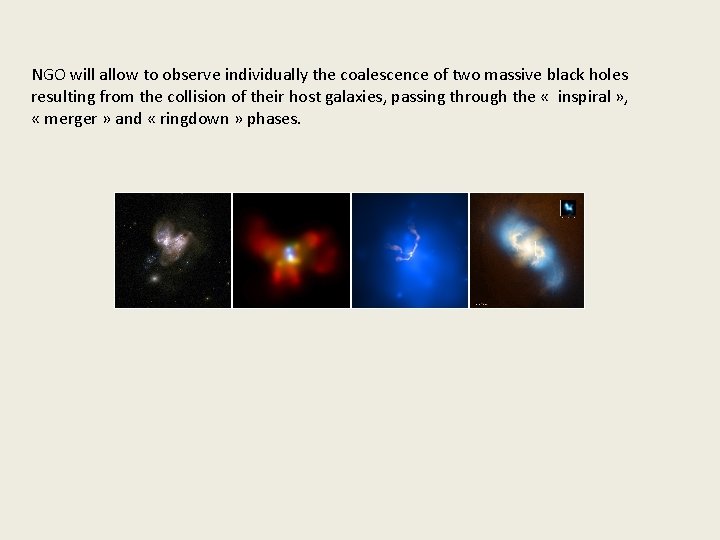 NGO will allow to observe individually the coalescence of two massive black holes resulting from the collision of their host galaxies, passing through the «  inspiral », « merger » and « ringdown » phases.